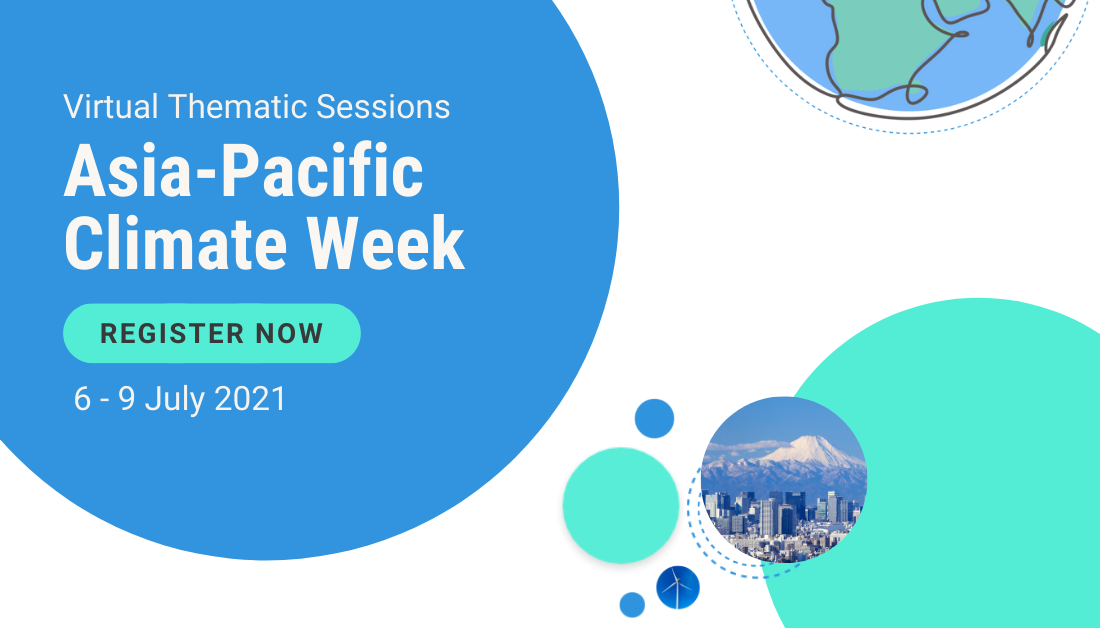 Virtual Thematic Sessions

Asia-Pacific Climate Week

REGISTER NOW

6 - 9 July 2021